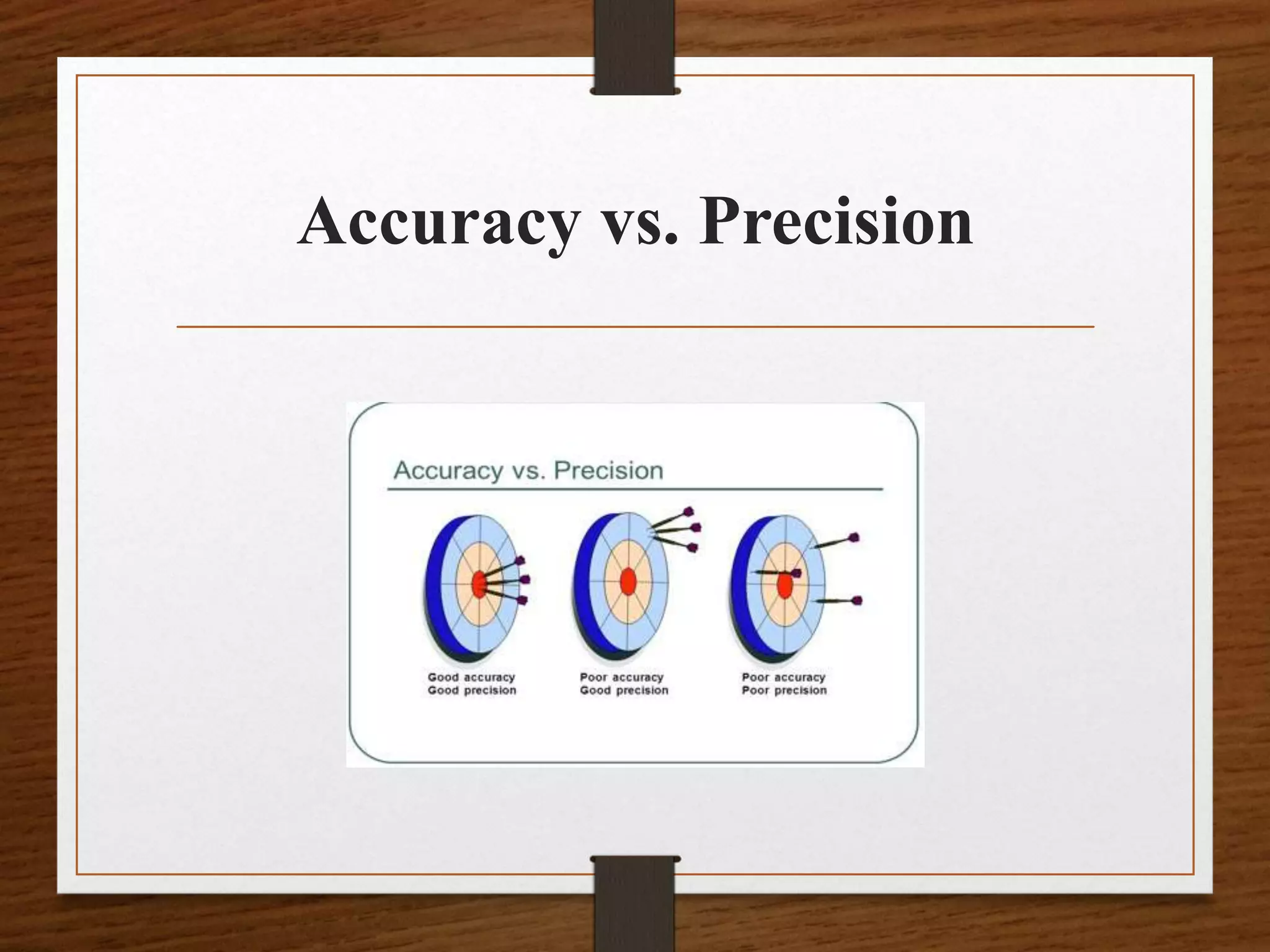 Accuracy vs. Precision

Accuracy vs. Precision

Good accuracy
Good precision

Poor accuracy
Good precision

Poor accuracy
Poor precision